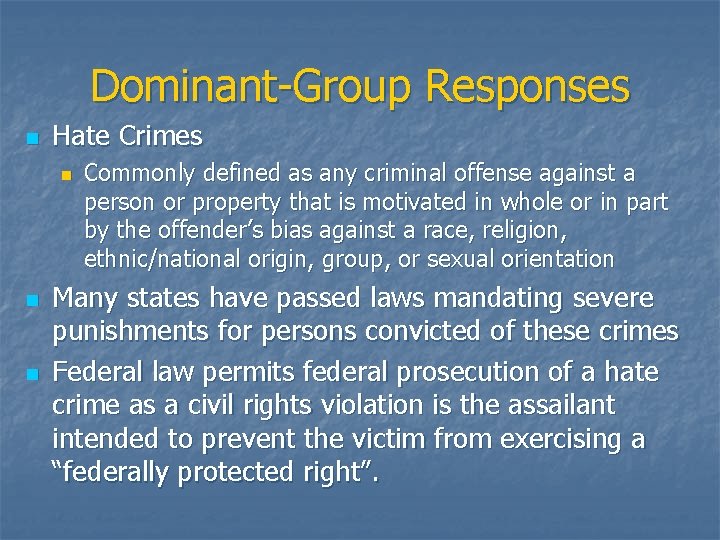 Dominant-Group Responses

Hate Crimes

Commonly defined as any criminal offense against a person or property that is motivated in whole or in part by the offender's bias against a race, religion, ethnic/national origin, group, or sexual orientation

Many states have passed laws mandating severe punishments for persons convicted of these crimes

Federal law permits federal prosecution of a hate crime as a civil rights violation is the assailant intended to prevent the victim from exercising a "federally protected right".